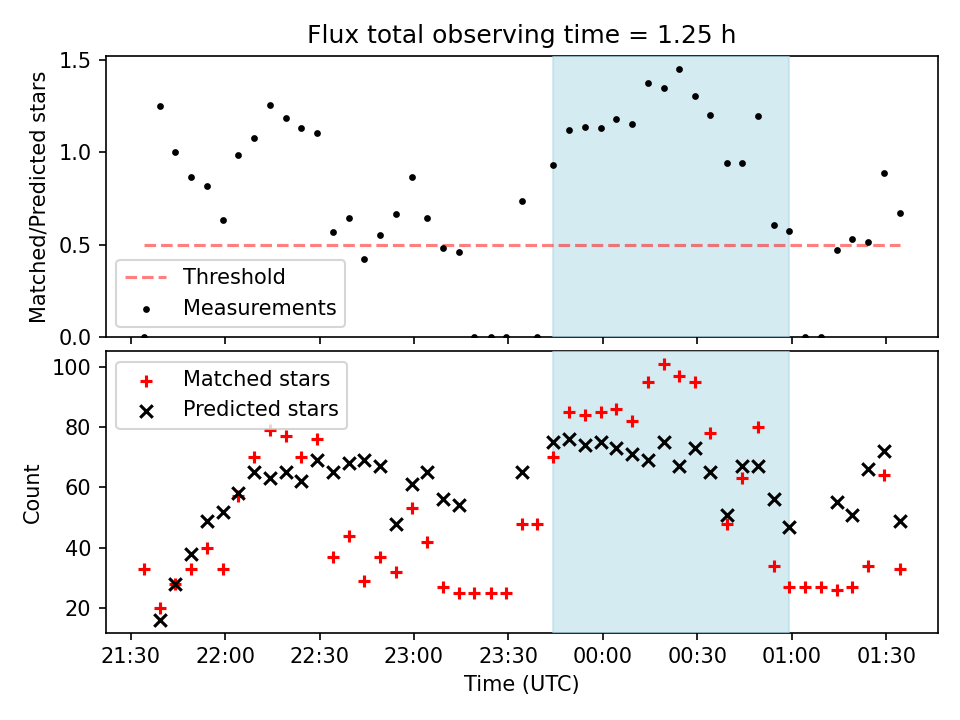 Flux total observing time = 1.25 h

Matched/Predicted stars

1.5
1.0
0.5
0.0

Threshold
Measurements

Count

100
80
60
40
20

Matched stars
Predicted stars

21:30 22:00 22:30 23:00 23:30 00:00 00:30 01:00 01:30

Time (UTC)